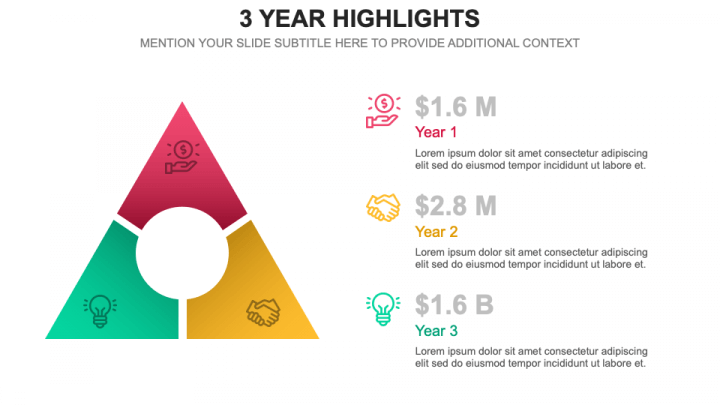 3 YEAR HIGHLIGHTS

MENTION YOUR SLIDE SUBTITLE HERE TO PROVIDE ADDITIONAL CONTEXT

$1.6 M

Year 1

Lorem ipsum dolor sit amet consectetur adipiscing elit sed do eiusmod tempor incididunt ut labore et.

$2.8 M

Year 2

Lorem ipsum dolor sit amet consectetur adipiscing elit sed do eiusmod tempor incididunt ut labore et.

$1.6 B

Year 3

Lorem ipsum dolor sit amet consectetur adipiscing elit sed do eiusmod tempor incididunt ut labore et.